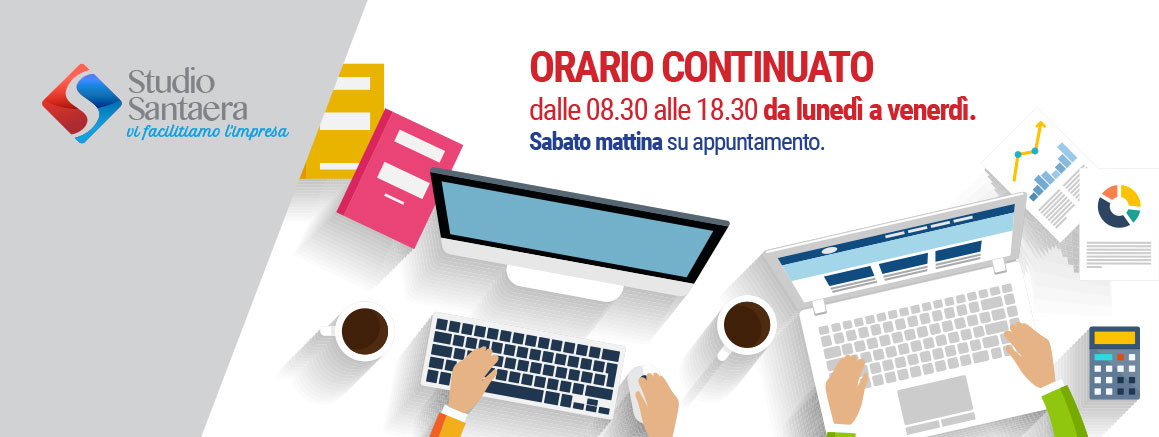 Studio Santaera
vi facilitiamo l'impresa

ORARIO CONTINUATO
dalle 08.30 alle 18.30 da lunedì a venerdì.
Sabato mattina su appuntamento.